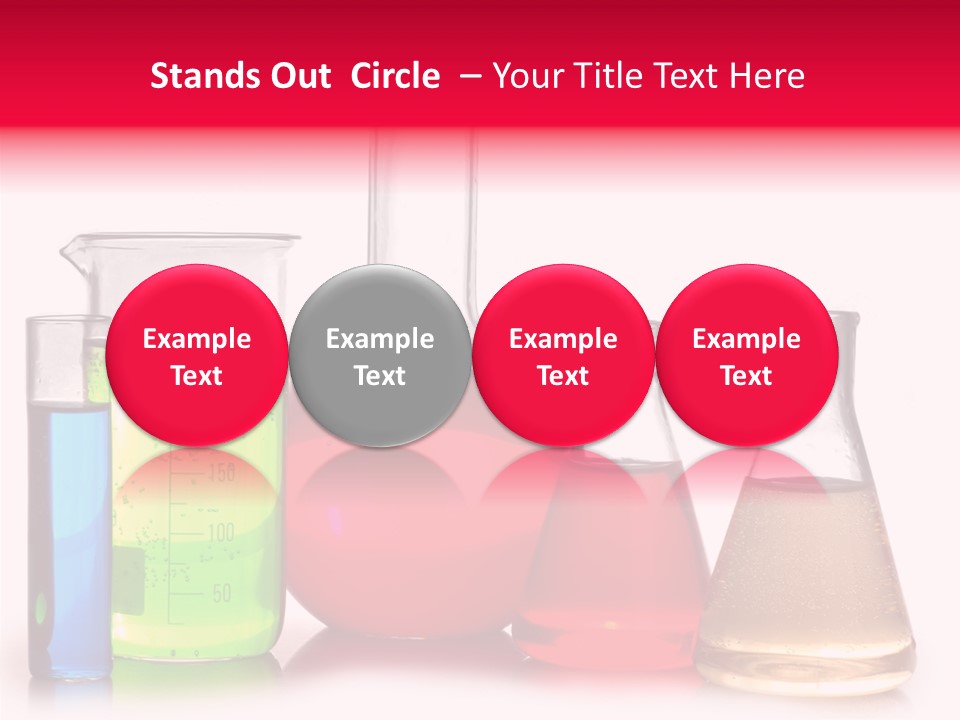 Stands Out Circle – Your Title Text Here

Example Text

Example Text

Example Text

Example Text

150

100

50